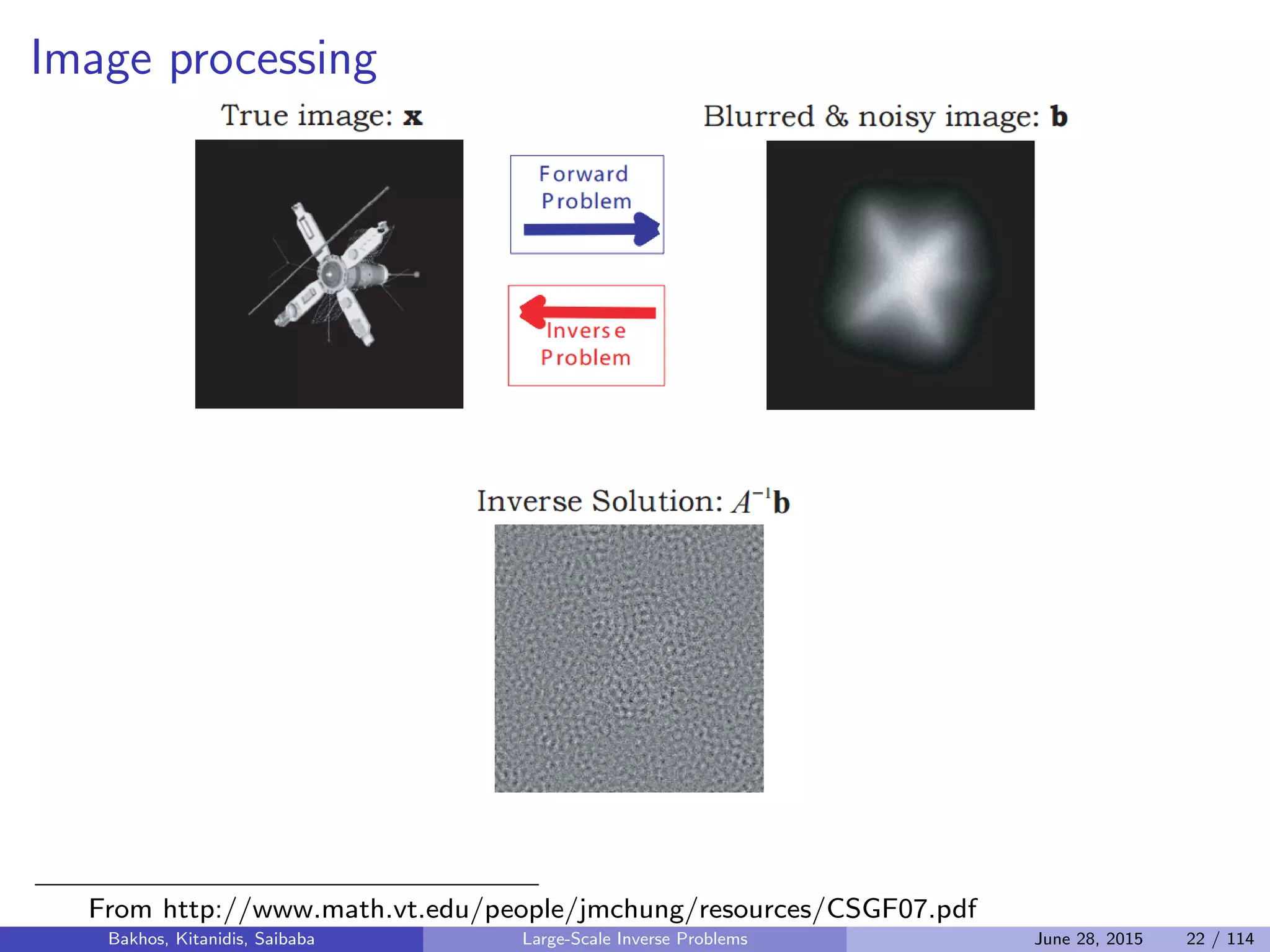 Image processing

True image: $\mathbf{x}$

Forward Problem

Inverse Problem

Blurred & noisy image: $\mathbf{b}$

Inverse Solution: $A^{-1}\mathbf{b}$

From http://www.math.vt.edu/people/jmchung/resources/CSGF07.pdf

Bakhos, Kitanidis, Saibaba

Large-Scale Inverse Problems

June 28, 2015

22 / 114